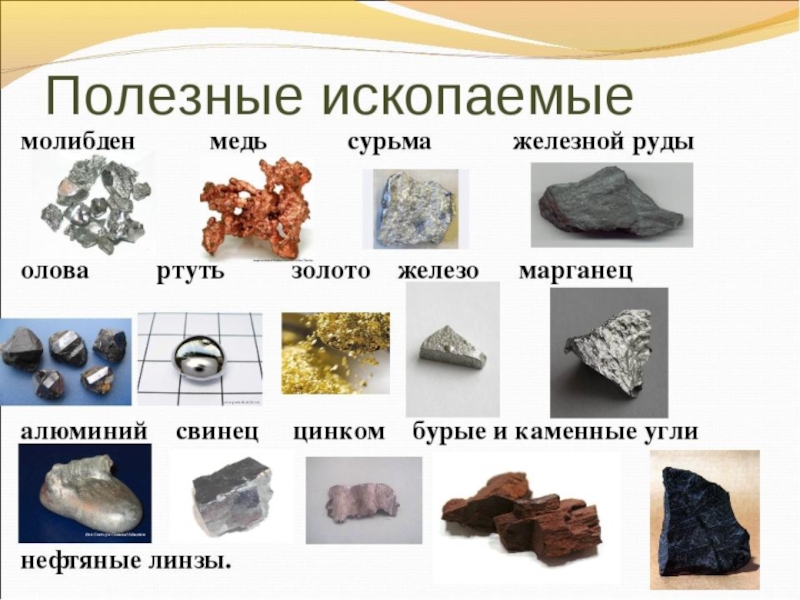 Полезные ископаемые

молибден медь сурьма железной руды

олова ртуть золото железо марганец

алюминий свинец цинком бурые и каменные угли

нефтяные линзы.